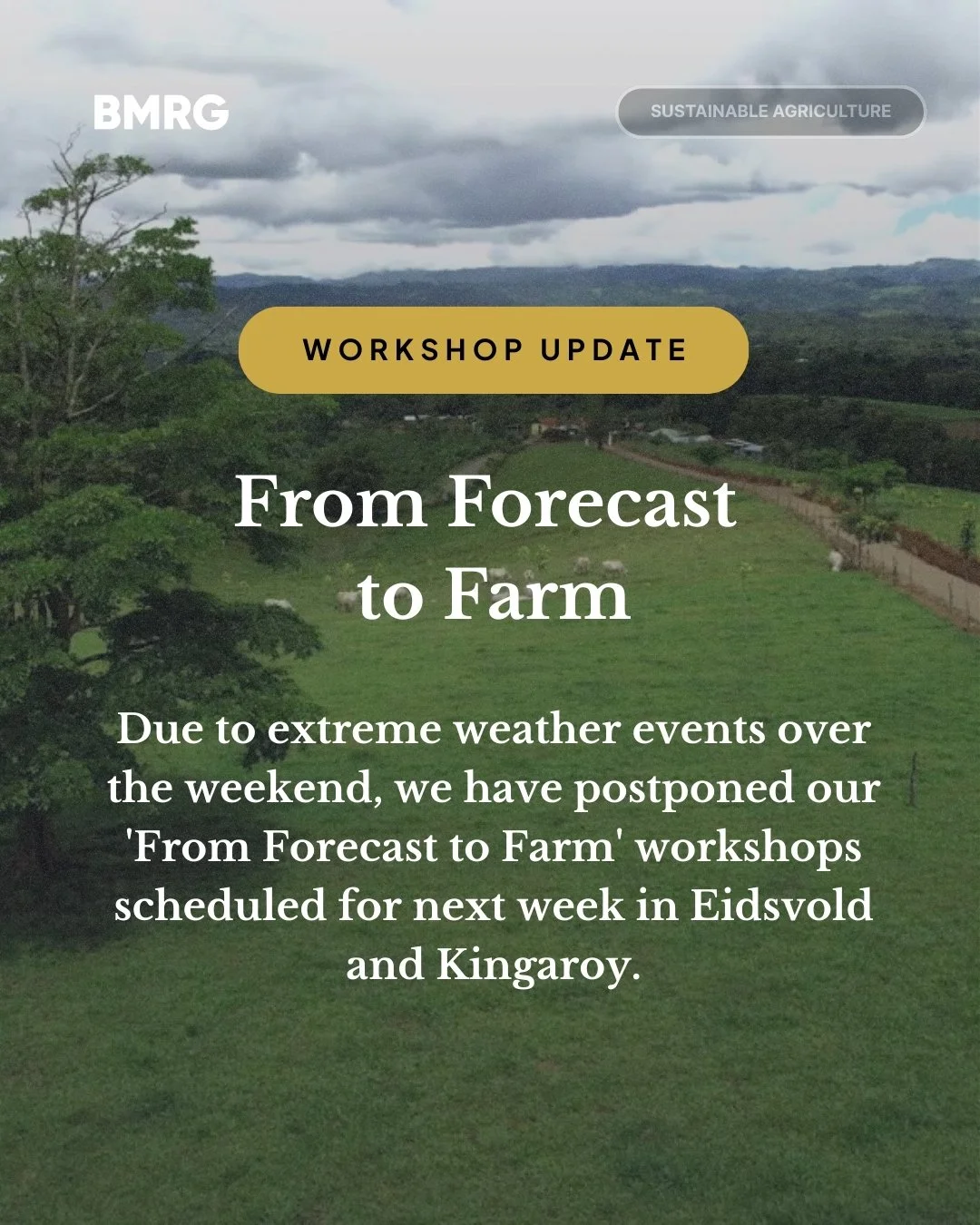 BMRG

SUSTAINABLE AGRICULTURE

WORKSHOP UPDATE

From Forecast to Farm

Due to extreme weather events over the weekend, we have postponed our 'From Forecast to Farm' workshops scheduled for next week in Eidsvold and Kingaroy.